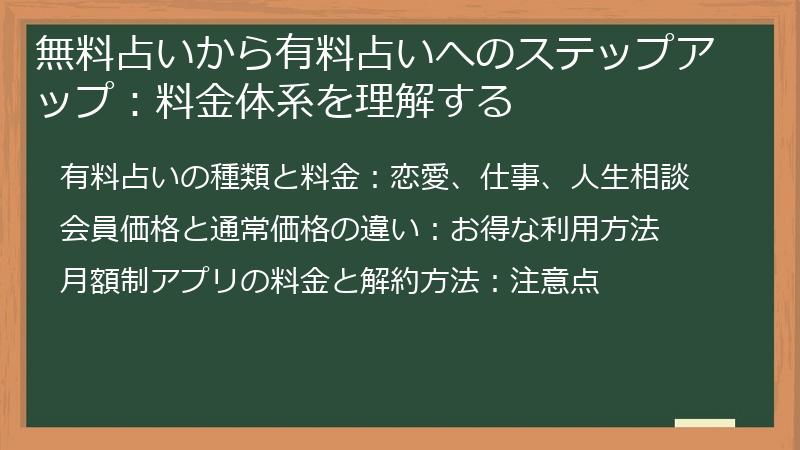 無料占いから有料占いへのステップアップ：料金体系を理解する

有料占いの種類と料金：恋愛、仕事、人生相談

会員価格と通常価格の違い：お得な利用方法

月額制アプリの料金と解約方法：注意点